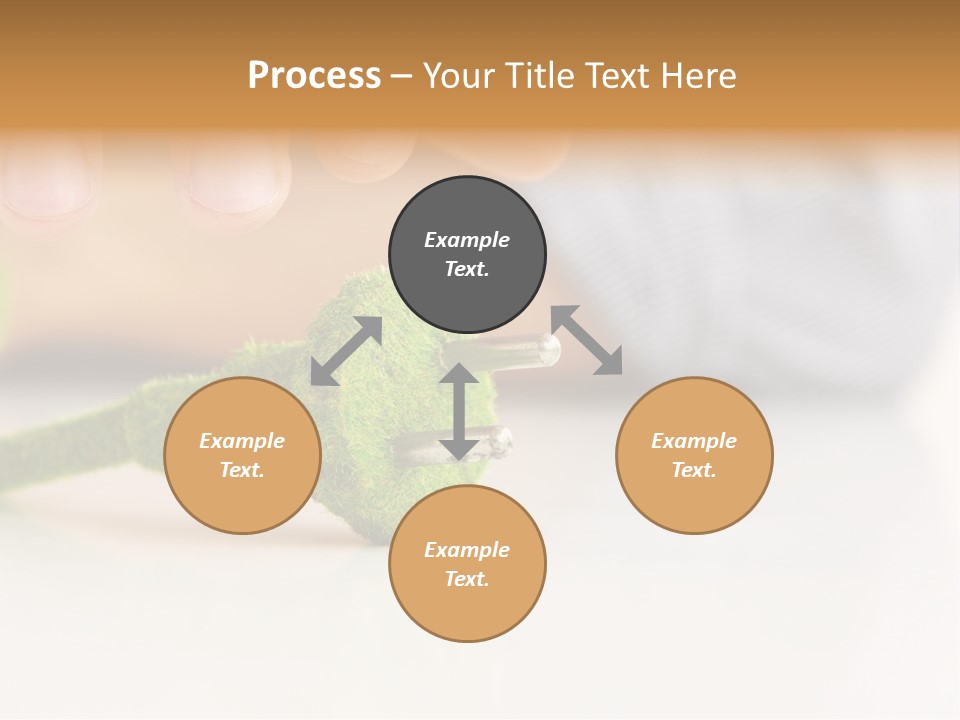 Process – Your Title Text Here

Example Text.

Example Text.

Example Text.

Example Text.